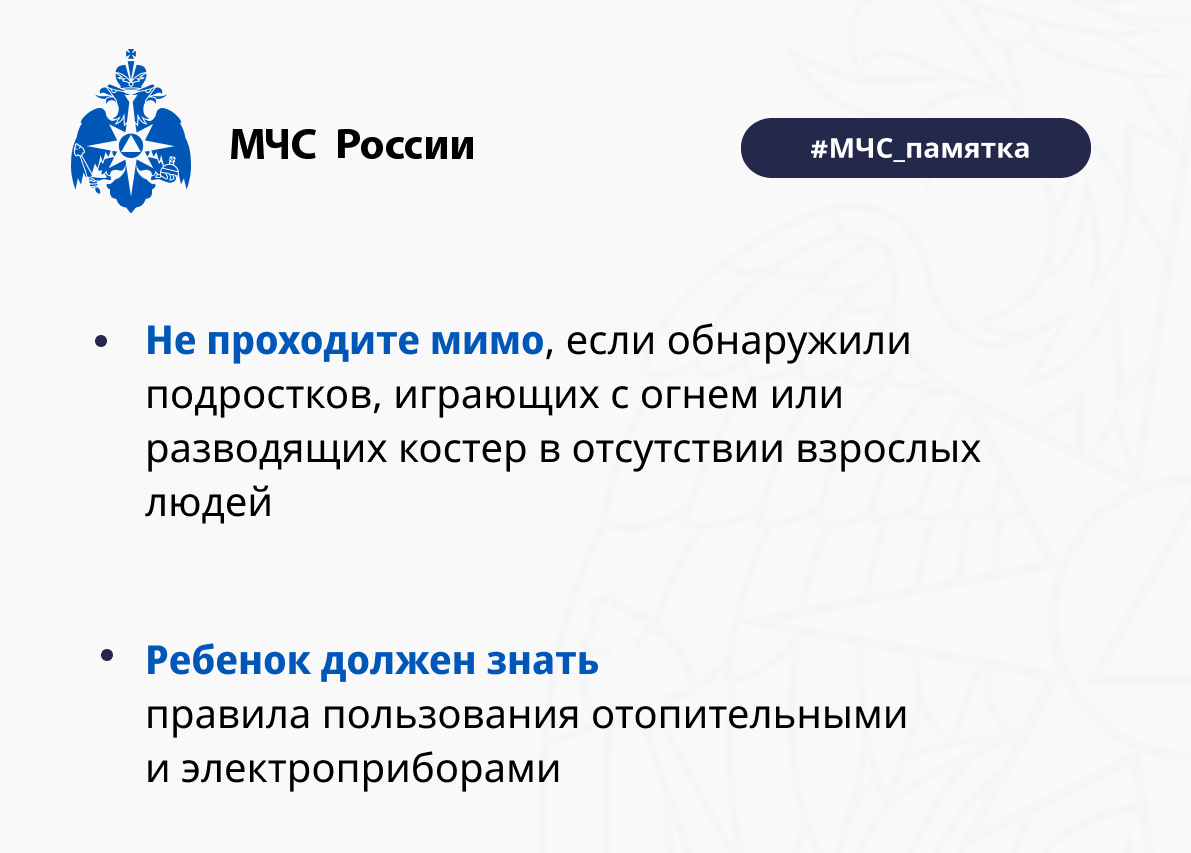 МЧС России

#МЧС_памятка

• Не проходите мимо, если обнаружили подростков, играющих с огнем или разводящих костер в отсутствии взрослых людей

• Ребенок должен знать
правила пользования отопительными и электроприборами